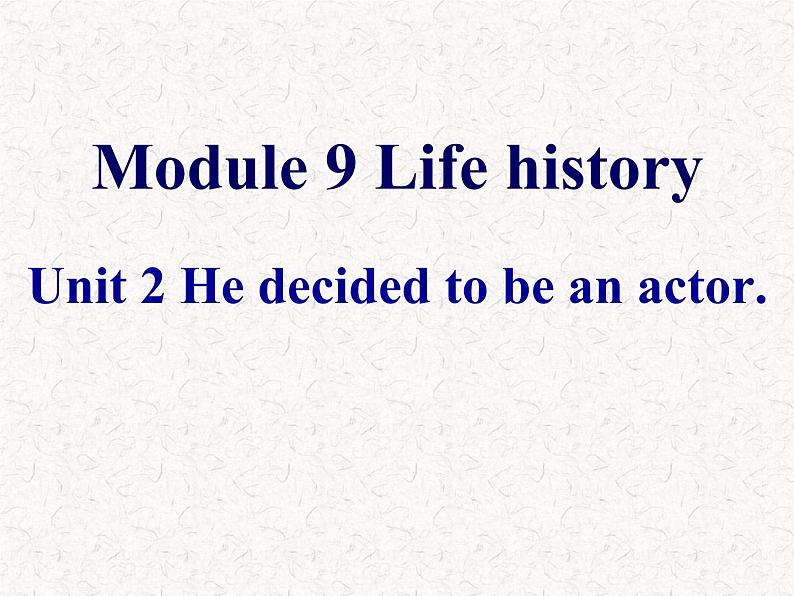 Module 9 Life history

Unit 2 He decided to be an actor.